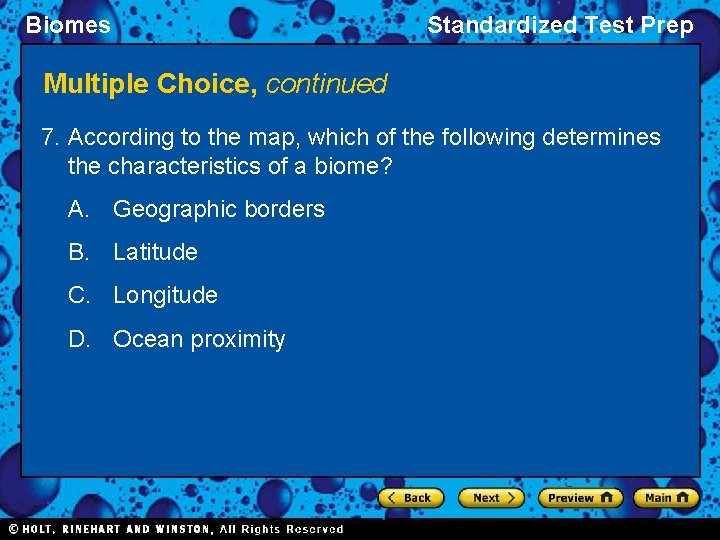 Biomes

Standardized Test Prep

Multiple Choice, continued

7. According to the map, which of the following determines the characteristics of a biome?

A. Geographic borders

B. Latitude

C. Longitude

D. Ocean proximity

Back Next Preview Main

© HOLT, RINEHART AND WINSTON, All Rights Reserved